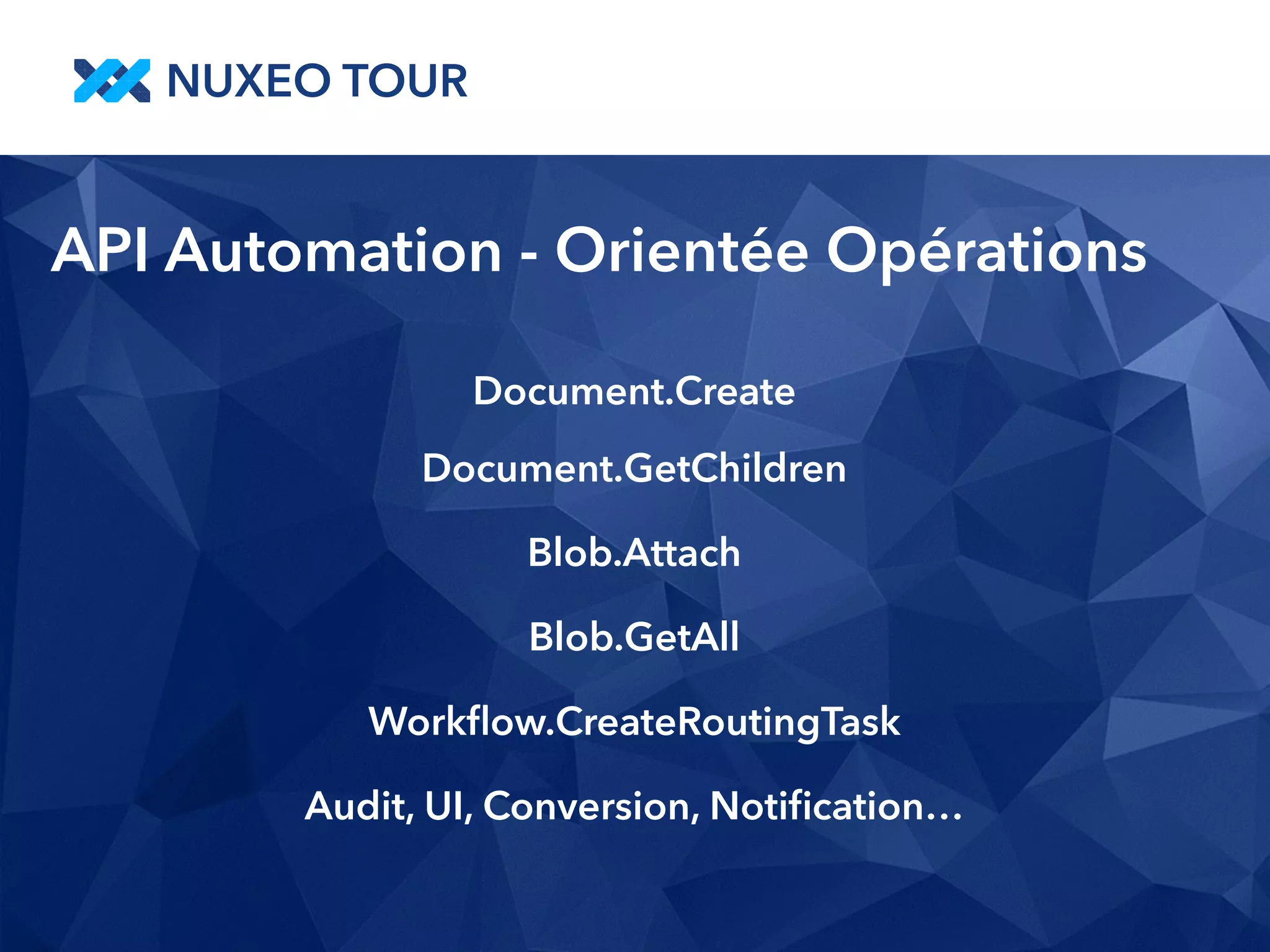 NUXEO TOUR

API Automation - Orientée Opérations

Document.Create

Document.GetChildren

Blob.Attach

Blob.GetAll

Workflow.CreateRoutingTask

Audit, UI, Conversion, Notification…